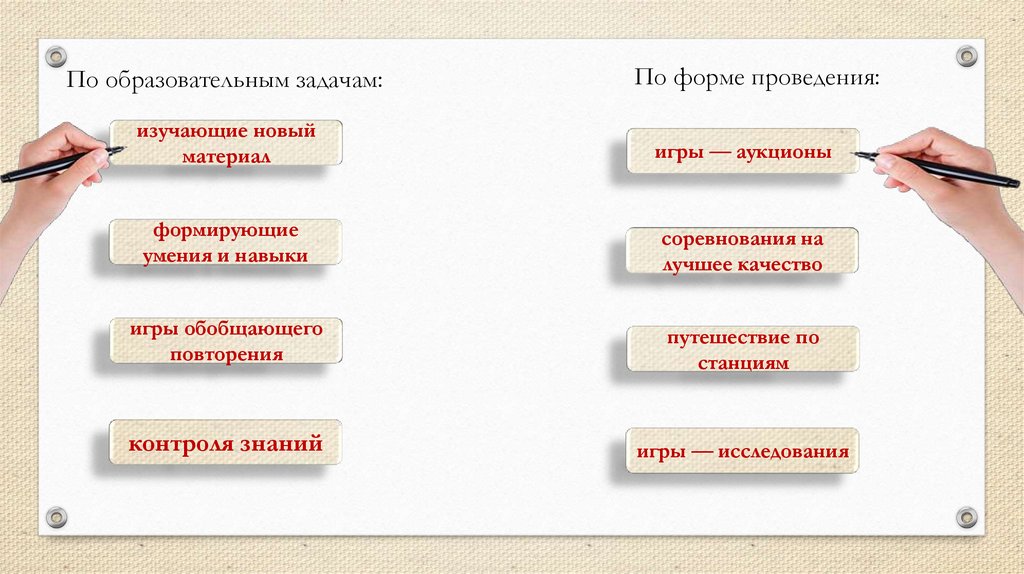 По образовательным задачам:

изучающие новый материал

формирующие умения и навыки

игры обобщающего повторения

контроля знаний

По форме проведения:

игры — аукционы

соревнования на лучшее качество

путешествие по станциям

игры — исследования